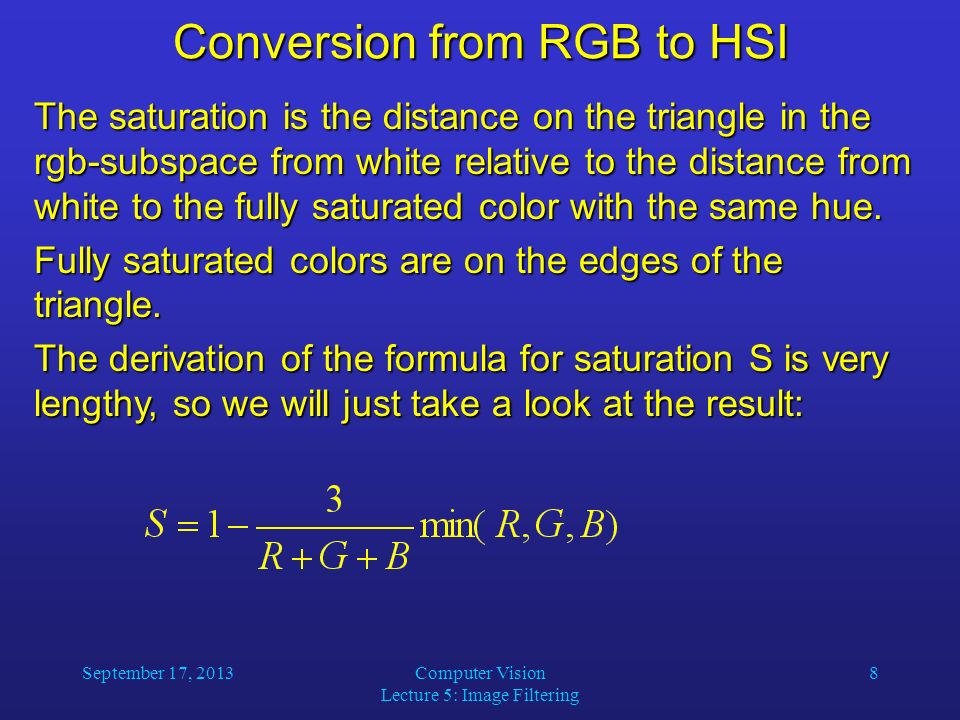 Conversion from RGB to HSI

The saturation is the distance on the triangle in the rgb-subspace from white relative to the distance from white to the fully saturated color with the same hue.

Fully saturated colors are on the edges of the triangle.

The derivation of the formula for saturation S is very lengthy, so we will just take a look at the result:

$S = 1 - \frac{3}{R+G+B} \min(R, G, B)$

September 17, 2013

Computer Vision
Lecture 5: Image Filtering

8